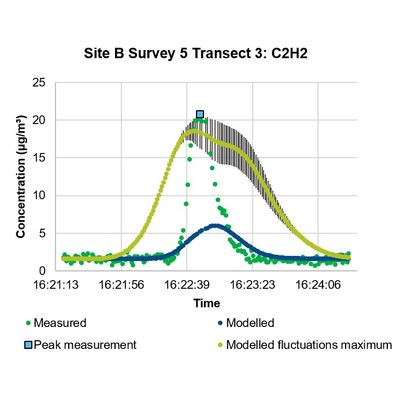 Site B Survey 5 Transect 3: C2H2

Concentration (µg/m³)

25
20
15
10
5
0

16:21:13
16:21:56
16:22:39
16:23:23
16:24:06

Time

Measured
Modelled
Peak measurement
Modelled fluctuations maximum